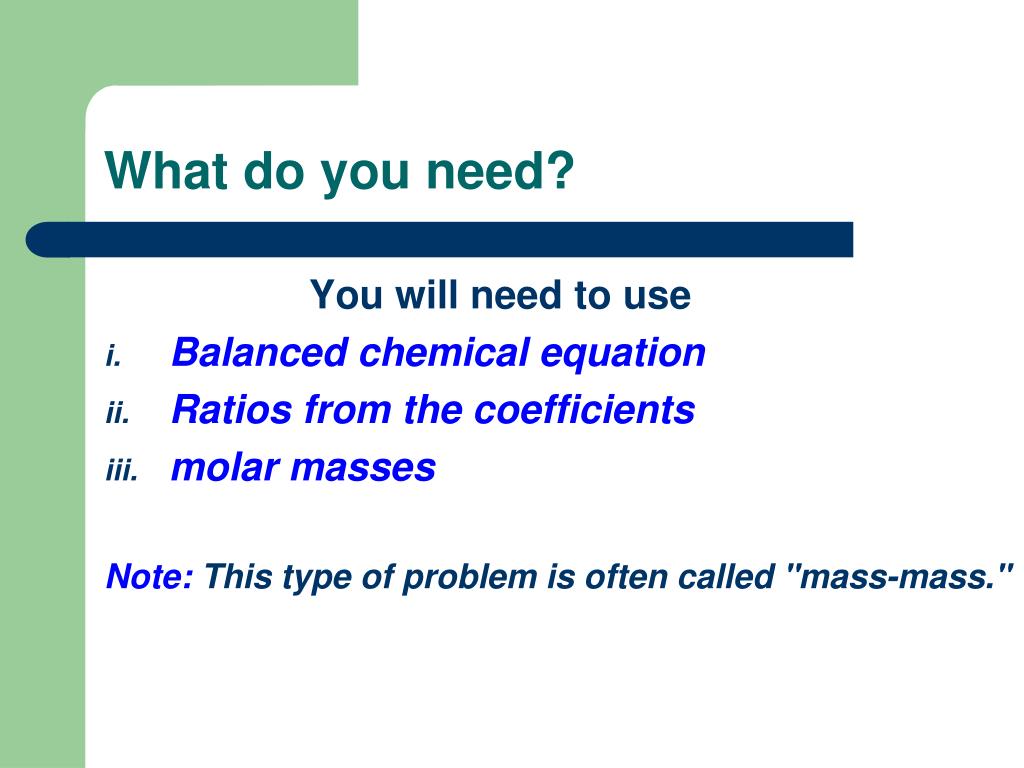 What do you need?

You will need to use

i. Balanced chemical equation

ii. Ratios from the coefficients

iii. molar masses

Note: This type of problem is often called "mass-mass."